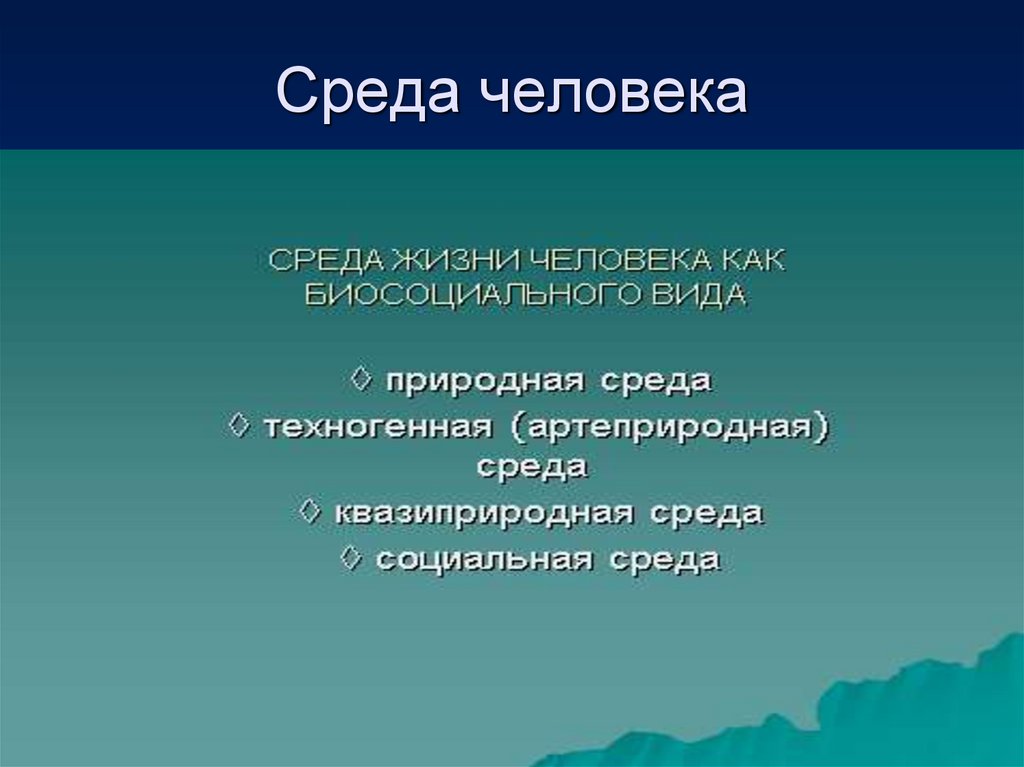 Среда человека

СРЕДА ЖИЗНИ ЧЕЛОВЕКА КАК БИОСОЦИАЛЬНОГО ВИДА

◊ природная среда
◊ техногенная (артеприродная) среда
◊ квазиприродная среда
◊ социальная среда